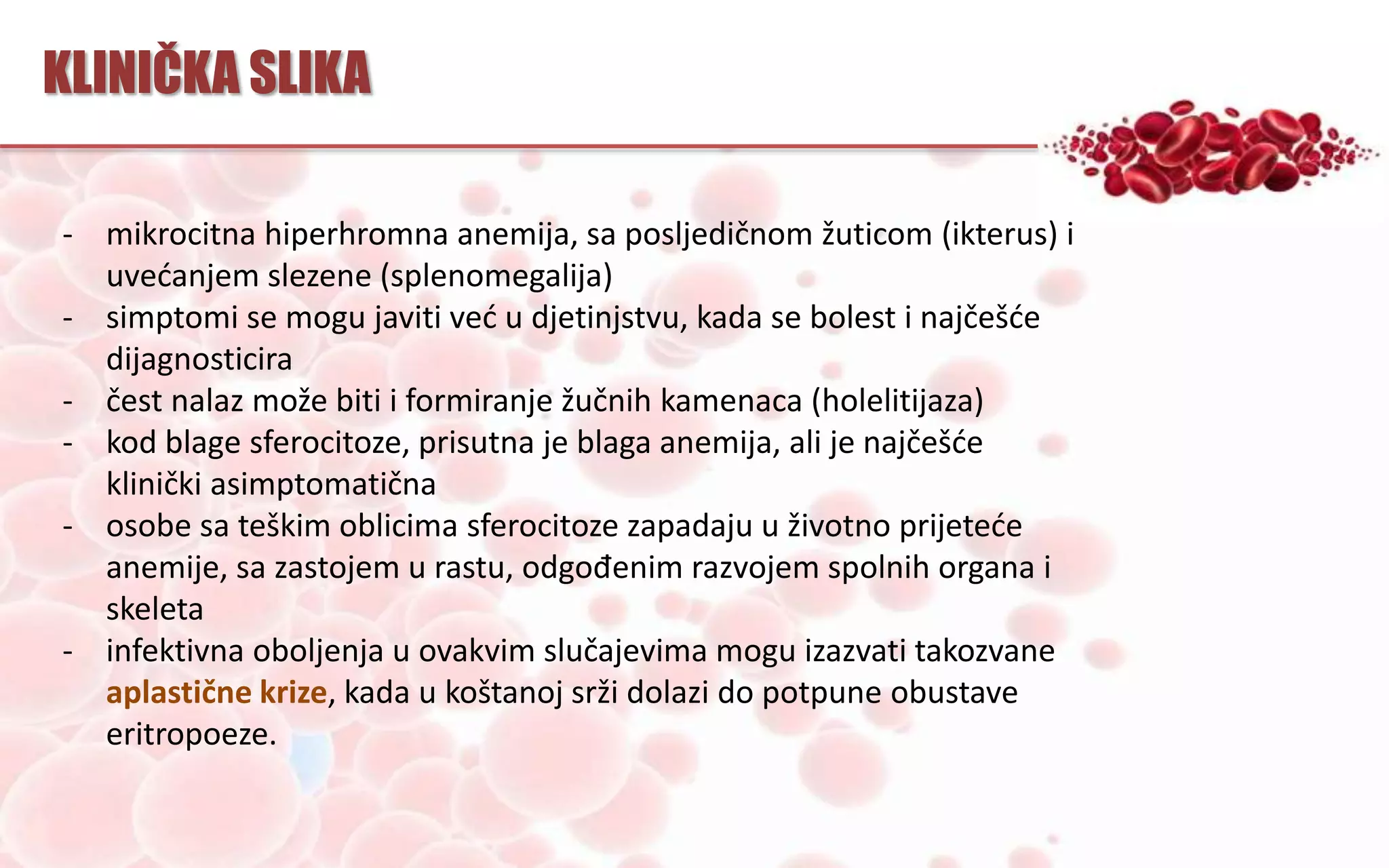 KLINIČKA SLIKA

- mikrocitna hiperhromna anemija, sa posljedičnom žuticom (ikterus) i uvećanjem slezene (splenomegalija)
- simptomi se mogu javiti već u djetinjstvu, kada se bolest i najčešće dijagnosticira
- čest nalaz može biti i formiranje žučnih kamenaca (holelitijaza)
- kod blage sferocitoze, prisutna je blaga anemija, ali je najčešće klinički asimptomatična
- osobe sa teškim oblicima sferocitoze zapadaju u životno prijeteće anemije, sa zastojem u rastu, odgođenim razvojem spolnih organa i skeleta
- infektivna oboljenja u ovakvim slučajevima mogu izazvati takozvane aplastične krize, kada u koštanoj srži dolazi do potpune obustave eritropoeze.